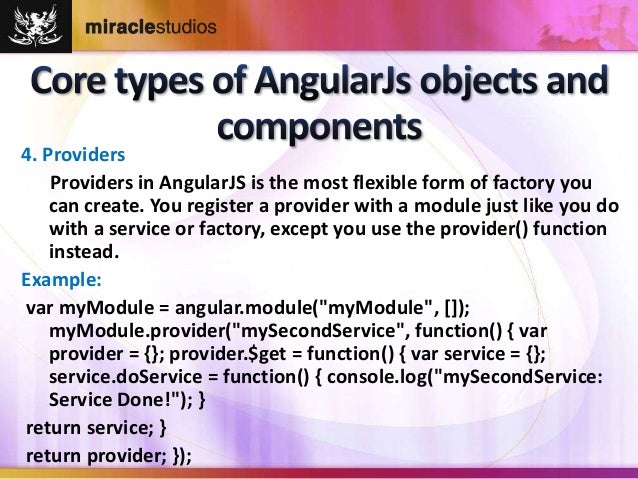 miraclestudios

Core types of AngularJs objects and components

4. Providers

Providers in AngularJS is the most flexible form of factory you can create. You register a provider with a module just like you do with a service or factory, except you use the provider() function instead.

Example:

var myModule = angular.module("myModule", []); myModule.provider("mySecondService", function() { var provider = {}; provider.$get = function() { var service = {}; service.doService = function() { console.log("mySecondService: Service Done!"); }

return service; }

return provider; });